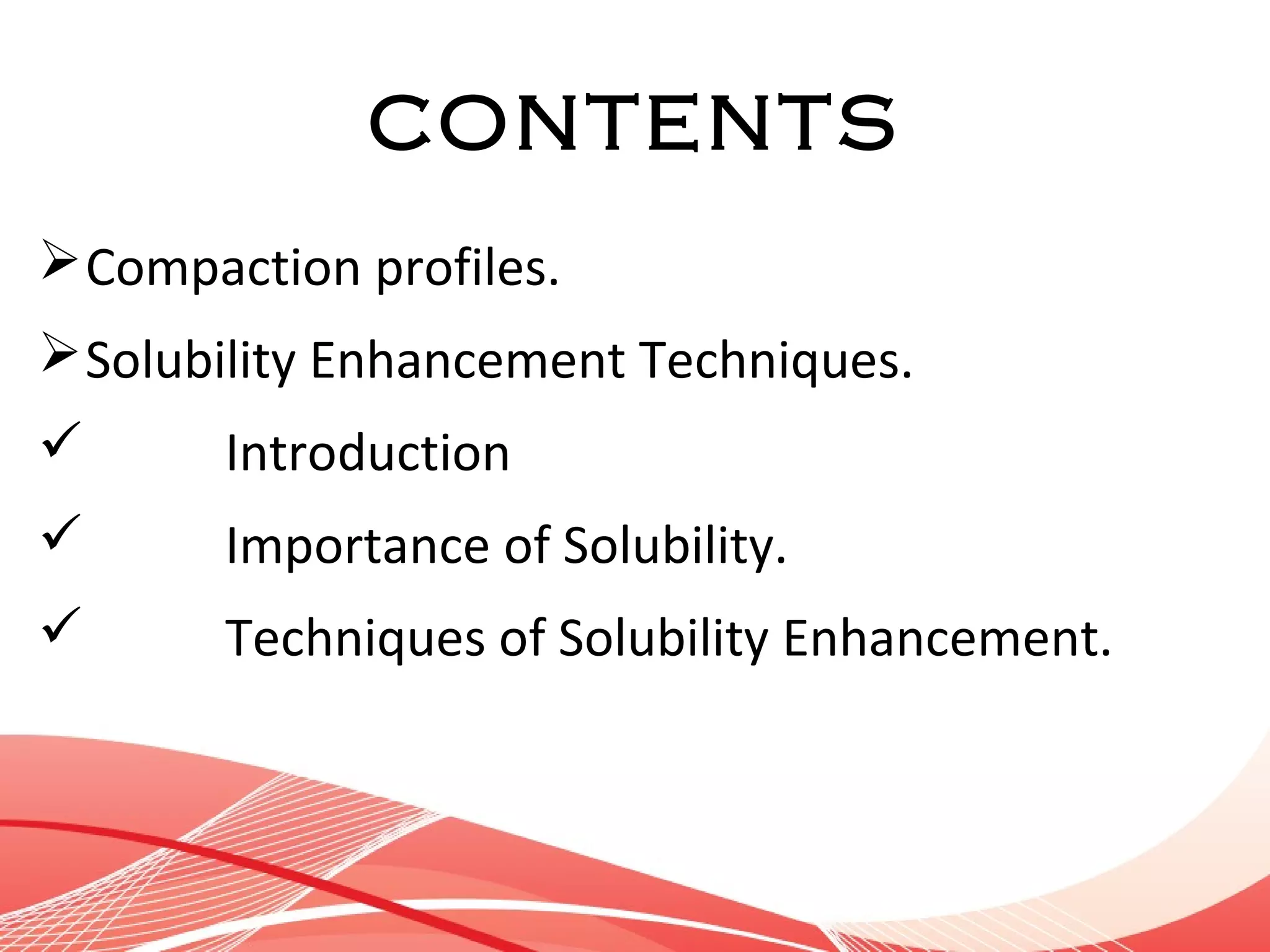 CONTENTS

➢ Compaction profiles.

➢ Solubility Enhancement Techniques.

✓ Introduction

✓ Importance of Solubility.

✓ Techniques of Solubility Enhancement.